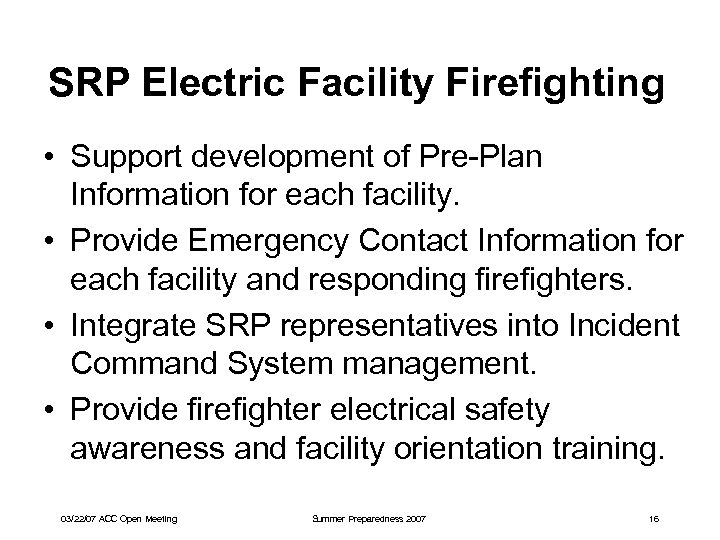 SRP Electric Facility Firefighting

• Support development of Pre-Plan Information for each facility.

• Provide Emergency Contact Information for each facility and responding firefighters.

• Integrate SRP representatives into Incident Command System management.

• Provide firefighter electrical safety awareness and facility orientation training.

03/22/07 ACC Open Meeting

Summer Preparedness 2007

16